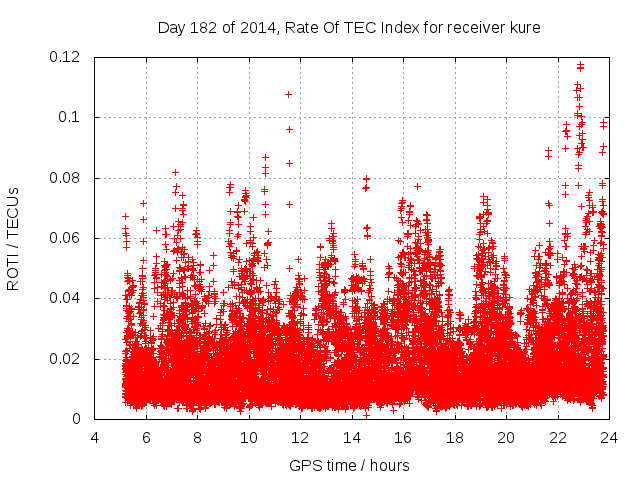 Day 182 of 2014, Rate Of TEC Index for receiver kure

ROTI / TECUs

0.12
0.1
0.08
0.06
0.04
0.02
0

4 6 8 10 12 14 16 18 20 22 24

GPS time / hours